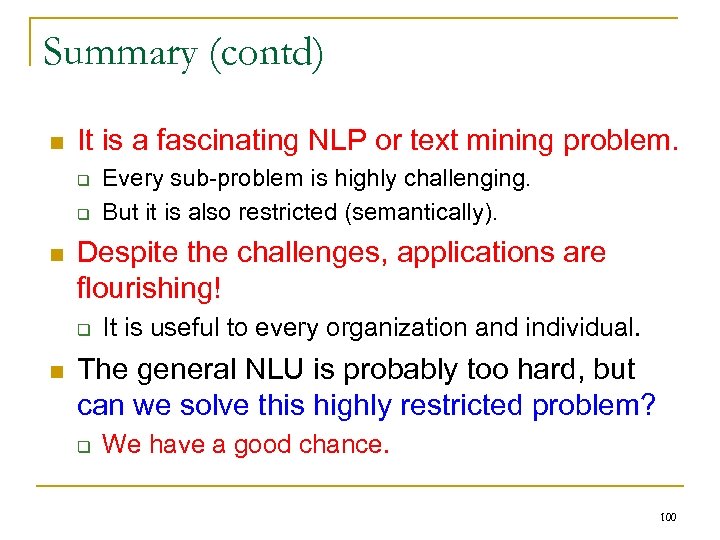 Summary (contd)

It is a fascinating NLP or text mining problem.

Every sub-problem is highly challenging.

But it is also restricted (semantically).

Despite the challenges, applications are flourishing!

It is useful to every organization and individual.

The general NLU is probably too hard, but can we solve this highly restricted problem?

We have a good chance.

100